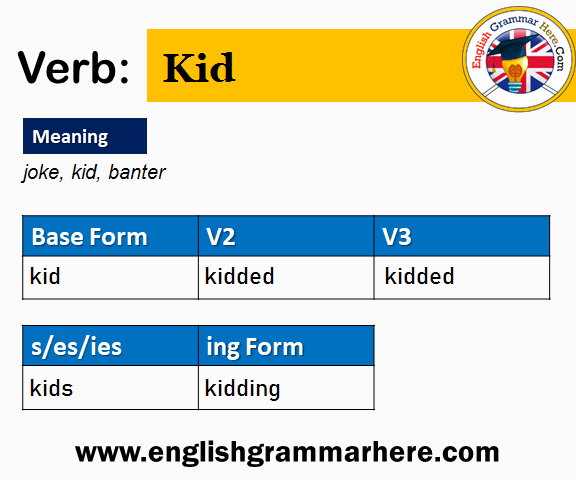 Verb: Kid

English Grammar Here.Com

Meaning

joke, kid, banter

| Base Form | V2 | V3 |
|---|---|---|
| kid | kidded | kidded |

| s/es/ies | ing Form |
|---|---|
| kids | kidding |

www.englishgrammarhere.com